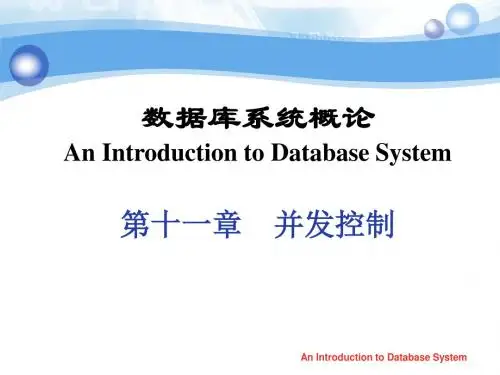 数据库系统概论
An Introduction to Database System

第十一章　并发控制

An Introduction to Database System